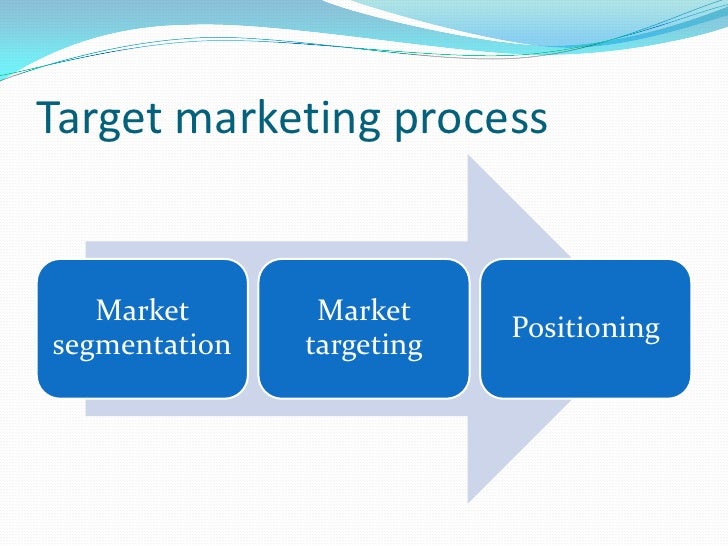 Target marketing process

Market segmentation

Market targeting

Positioning